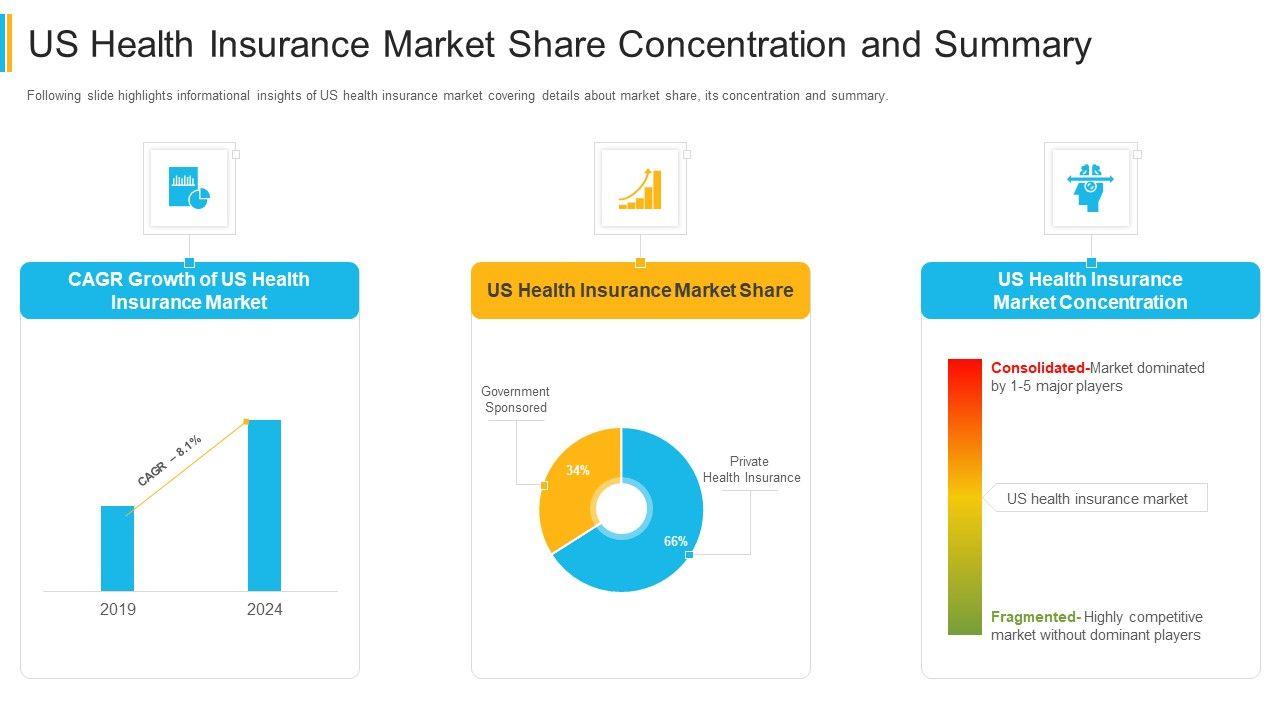 US Health Insurance Market Share Concentration and Summary

Following slide highlights informational insights of US health insurance market covering details about market share, its concentration and summary.

CAGR Growth of US Health Insurance Market

CAGR – 8.1%

2019

2024

US Health Insurance Market Share

Government Sponsored

34%

Private Health Insurance

66%

US Health Insurance Market Concentration

Consolidated-Market dominated by 1-5 major players

US health insurance market

Fragmented- Highly competitive market without dominant players